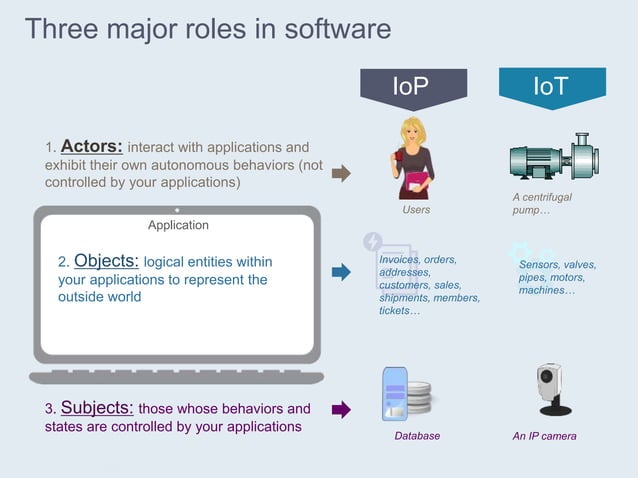 Three major roles in software

IoP

IoT

1. Actors: interact with applications and exhibit their own autonomous behaviors (not controlled by your applications)

Users

A centrifugal pump…

Application

2. Objects: logical entities within your applications to represent the outside world

Invoices, orders, addresses, customers, sales, shipments, members, tickets…

Sensors, valves, pipes, motors, machines…

3. Subjects: those whose behaviors and states are controlled by your applications

Database

An IP camera